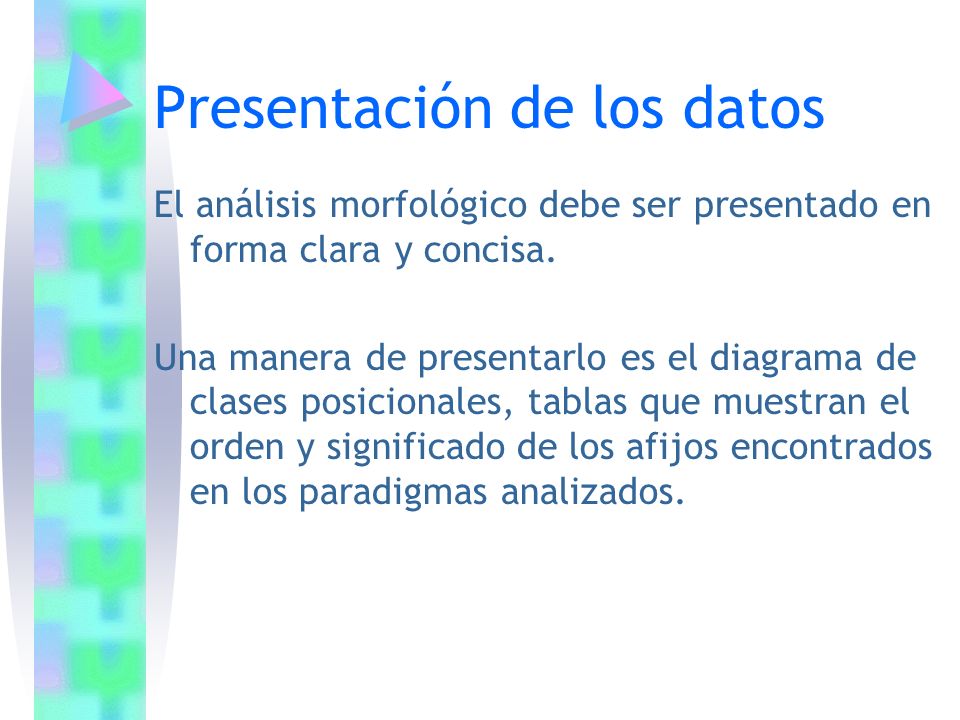 Presentación de los datos

El análisis morfológico debe ser presentado en forma clara y concisa.

Una manera de presentarlo es el diagrama de clases posicionales, tablas que muestran el orden y significado de los afijos encontrados en los paradigmas analizados.